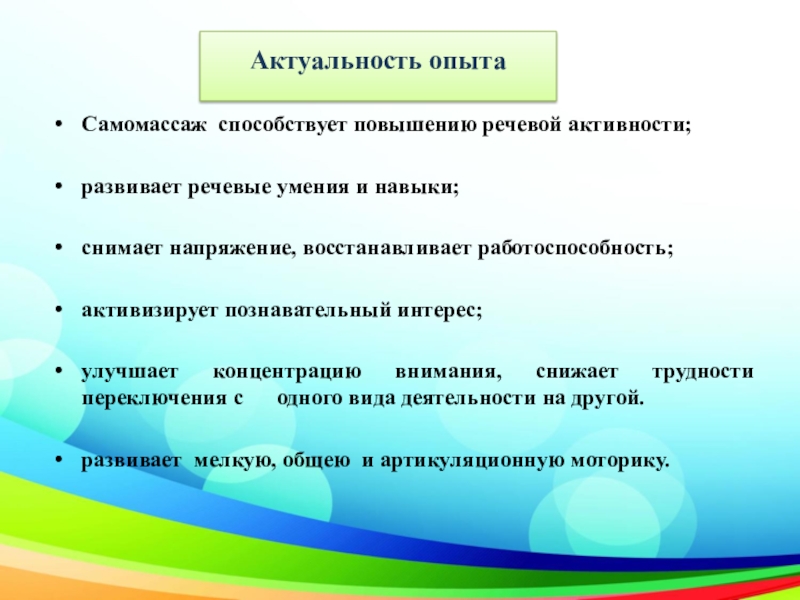 Актуальность опыта

• Самомассаж способствует повышению речевой активности;

• развивает речевые умения и навыки;

• снимает напряжение, восстанавливает работоспособность;

• активизирует познавательный интерес;

• улучшает концентрацию внимания, снижает трудности переключения с одного вида деятельности на другой.

• развивает мелкую, общею и артикуляционную моторику.